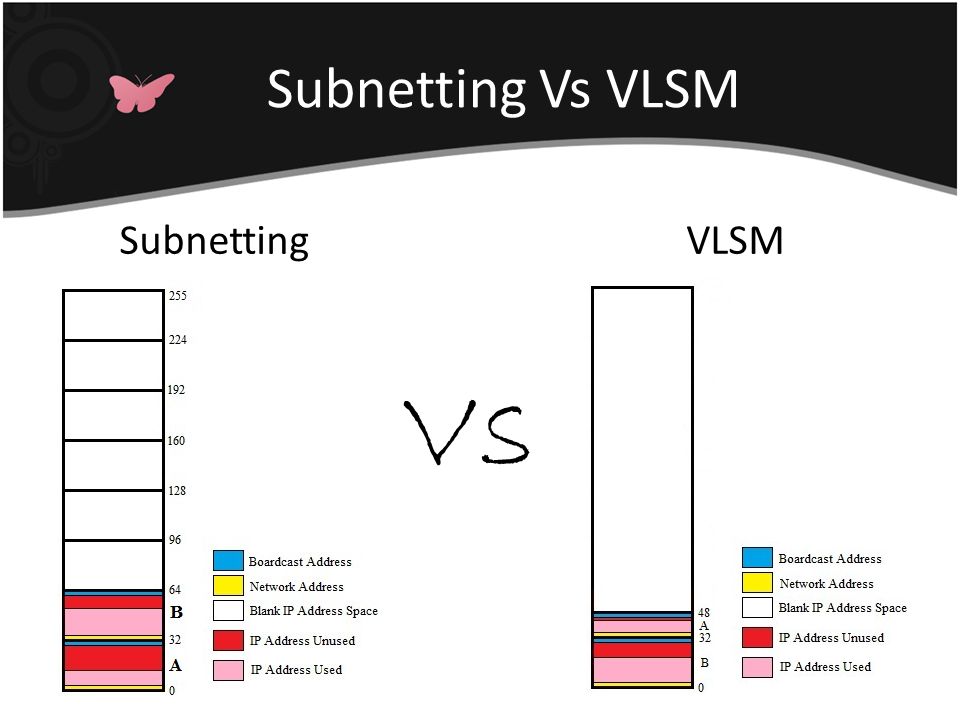 Subnetting Vs VLSM

Subnetting

255
224
192
160
128
96
64
B
32
A
0

Boardcast Address
Network Address
Blank IP Address Space
IP Address Unused
IP Address Used

VS

VLSM

48
A
32
B
0

Boardcast Address
Network Address
Blank IP Address Space
IP Address Unused
IP Address Used